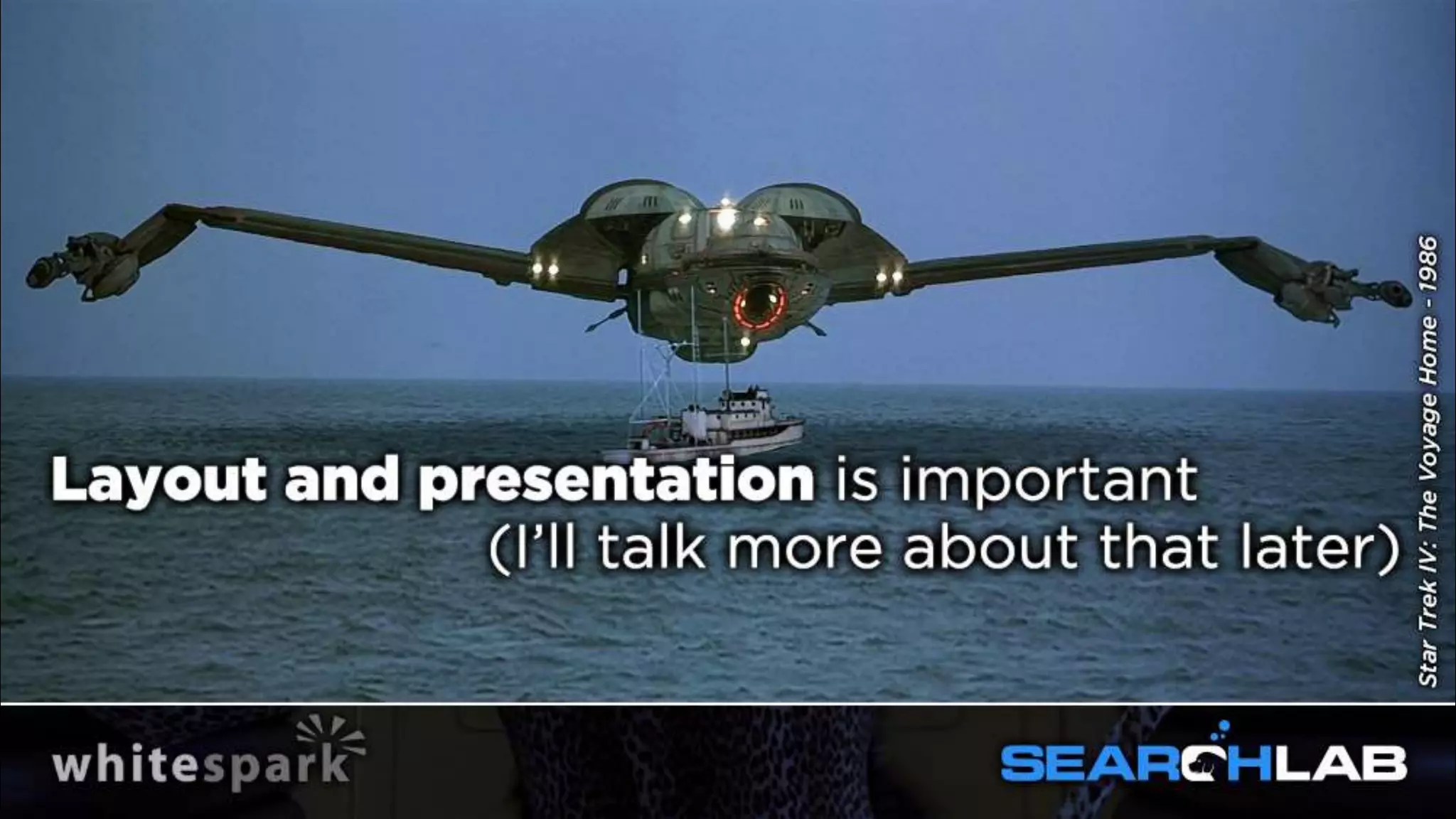 Layout and presentation is important
(I'll talk more about that later)

Star Trek IV: The Voyage Home - 1986

whitespark

SEARCHLAB